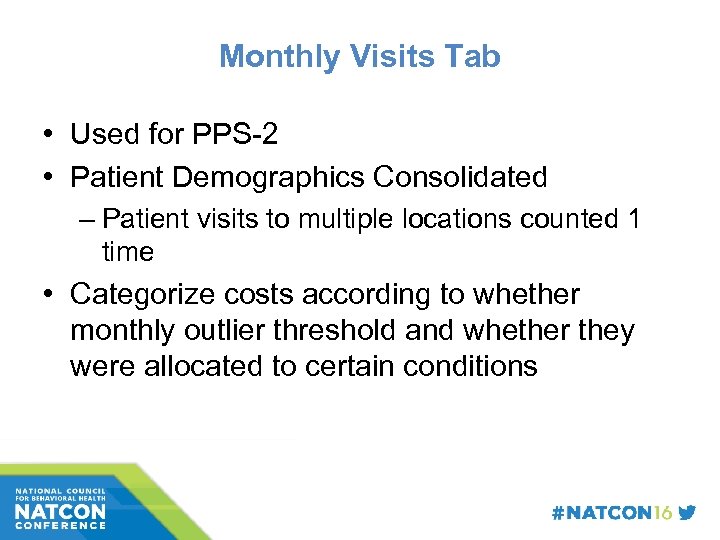 Monthly Visits Tab

• Used for PPS-2
• Patient Demographics Consolidated
– Patient visits to multiple locations counted 1 time
• Categorize costs according to whether monthly outlier threshold and whether they were allocated to certain conditions

NATIONAL COUNCIL FOR BEHAVIORAL HEALTH
NATCON
CONFERENCE

#NATCON16